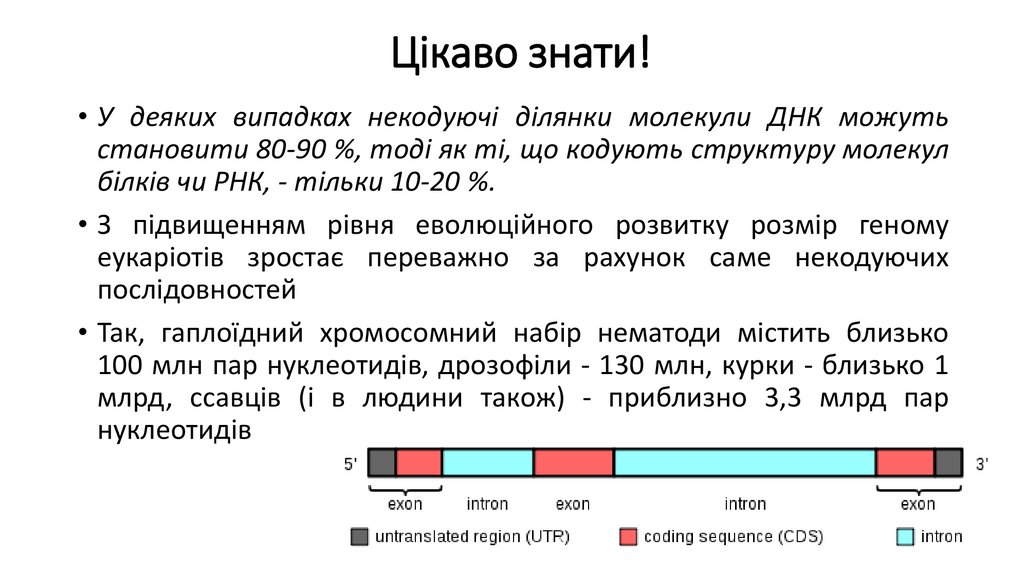 Цікаво знати!

• У деяких випадках некодуючі ділянки молекули ДНК можуть становити 80-90 %, тоді як ті, що кодують структуру молекул білків чи РНК, - тільки 10-20 %.

• З підвищенням рівня еволюційного розвитку розмір геному еукаріотів зростає переважно за рахунок саме некодуючих послідовностей

• Так, гаплоїдний хромосомний набір нематоди містить близько 100 млн пар нуклеотидів, дрозофіли - 130 млн, курки - близько 1 млрд, ссавців (і в людини також) - приблизно 3,3 млрд пар нуклеотидів

5'

3'

exon

intron

exon

intron

exon

untranslated region (UTR)

coding sequence (CDS)

intron